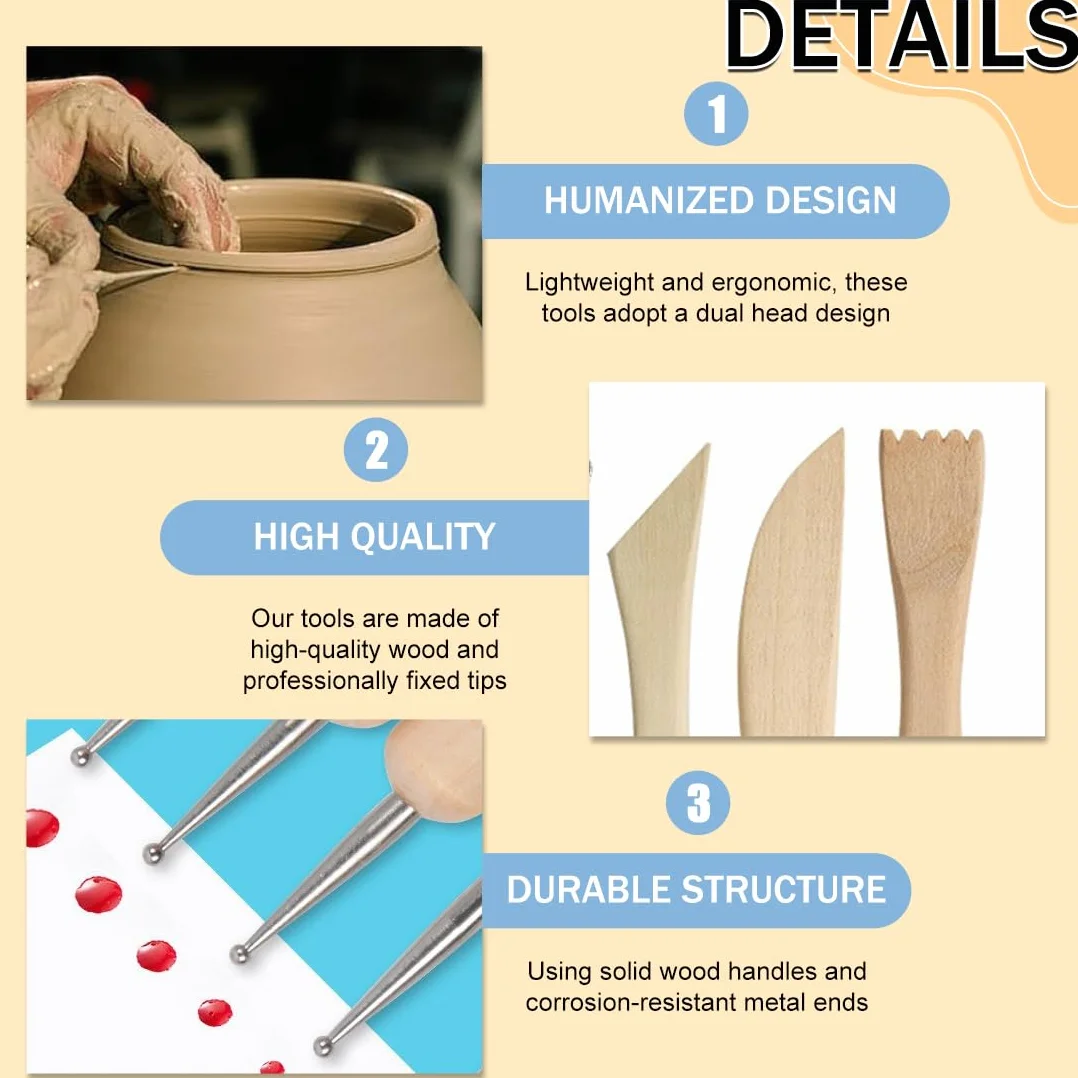 DETAILS

1

HUMANIZED DESIGN

Lightweight and ergonomic, these tools adopt a dual head design

2

HIGH QUALITY

Our tools are made of high-quality wood and professionally fixed tips

3

DURABLE STRUCTURE

Using solid wood handles and corrosion-resistant metal ends